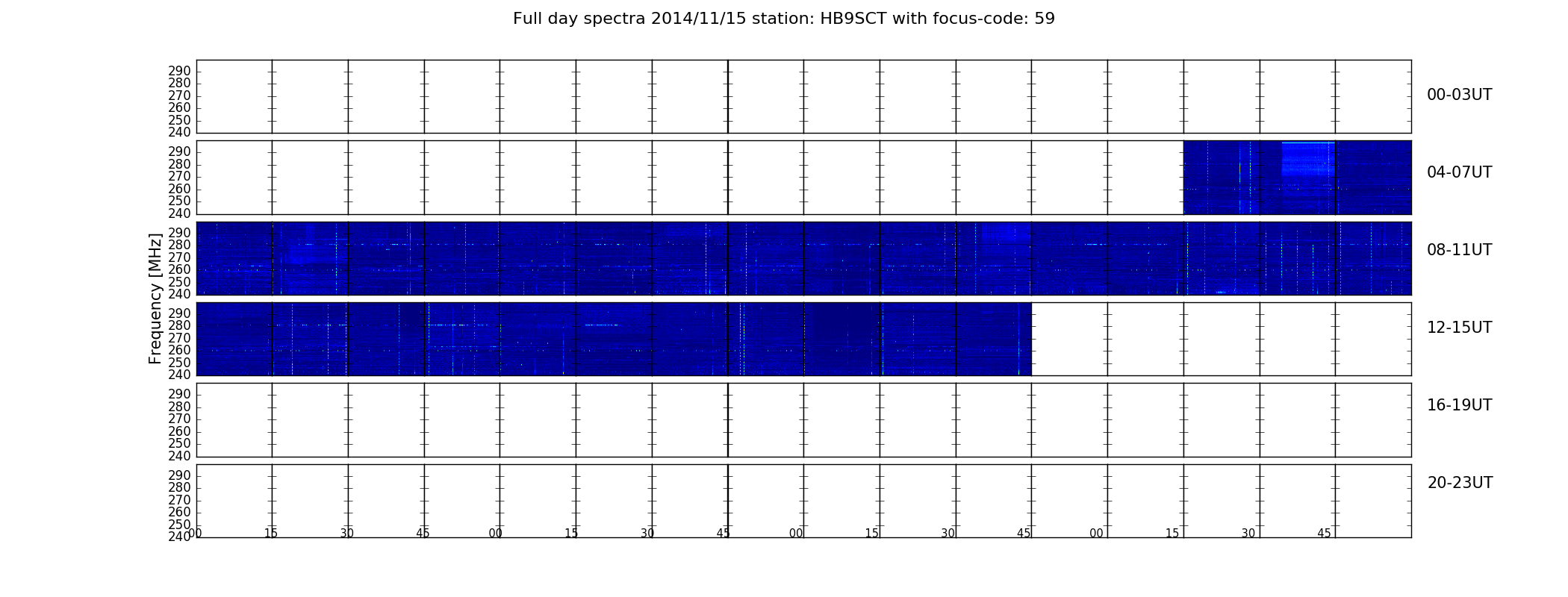 Full day spectra 2014/11/15 station: HB9SCT with focus-code: 59

Frequency [MHz]

290
280
270
260
250
240

00-03UT

290
280
270
260
250
240

04-07UT

290
280
270
260
250
240

08-11UT

290
280
270
260
250
240

12-15UT

290
280
270
260
250
240

16-19UT

290
280
270
260
250
240

20-23UT

00 15 30 45 00 15 30 45 00 15 30 45 00 15 30 45